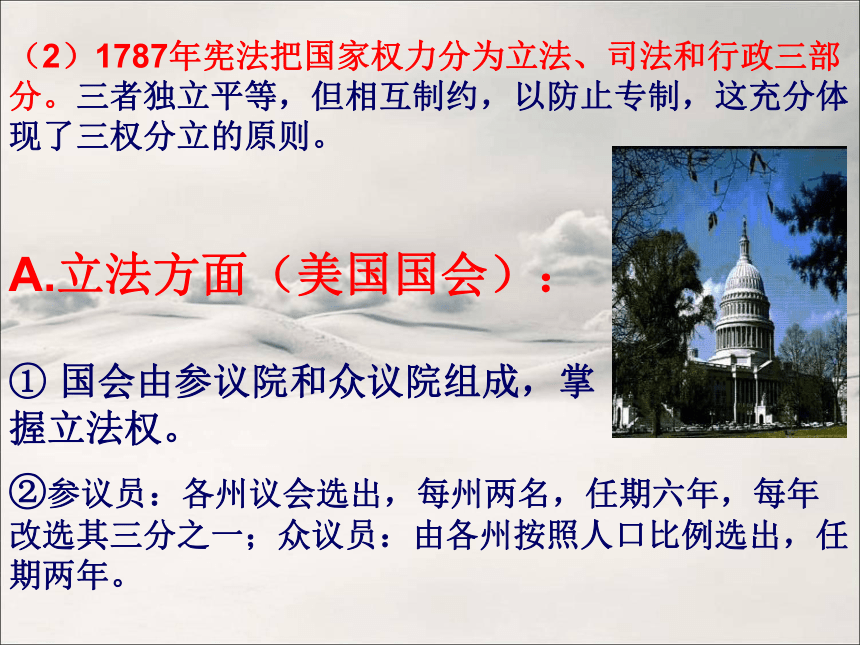 （2）1787年宪法把国家权力分为立法、司法和行政三部分。三者独立平等，但相互制约，以防止专制，这充分体现了三权分立的原则。

A.立法方面（美国国会）：

① 国会由参议院和众议院组成，掌握立法权。

②参议员：各州议会选出，每州两名，任期六年，每年改选其三分之一；众议员：由各州按照人口比例选出，任期两年。